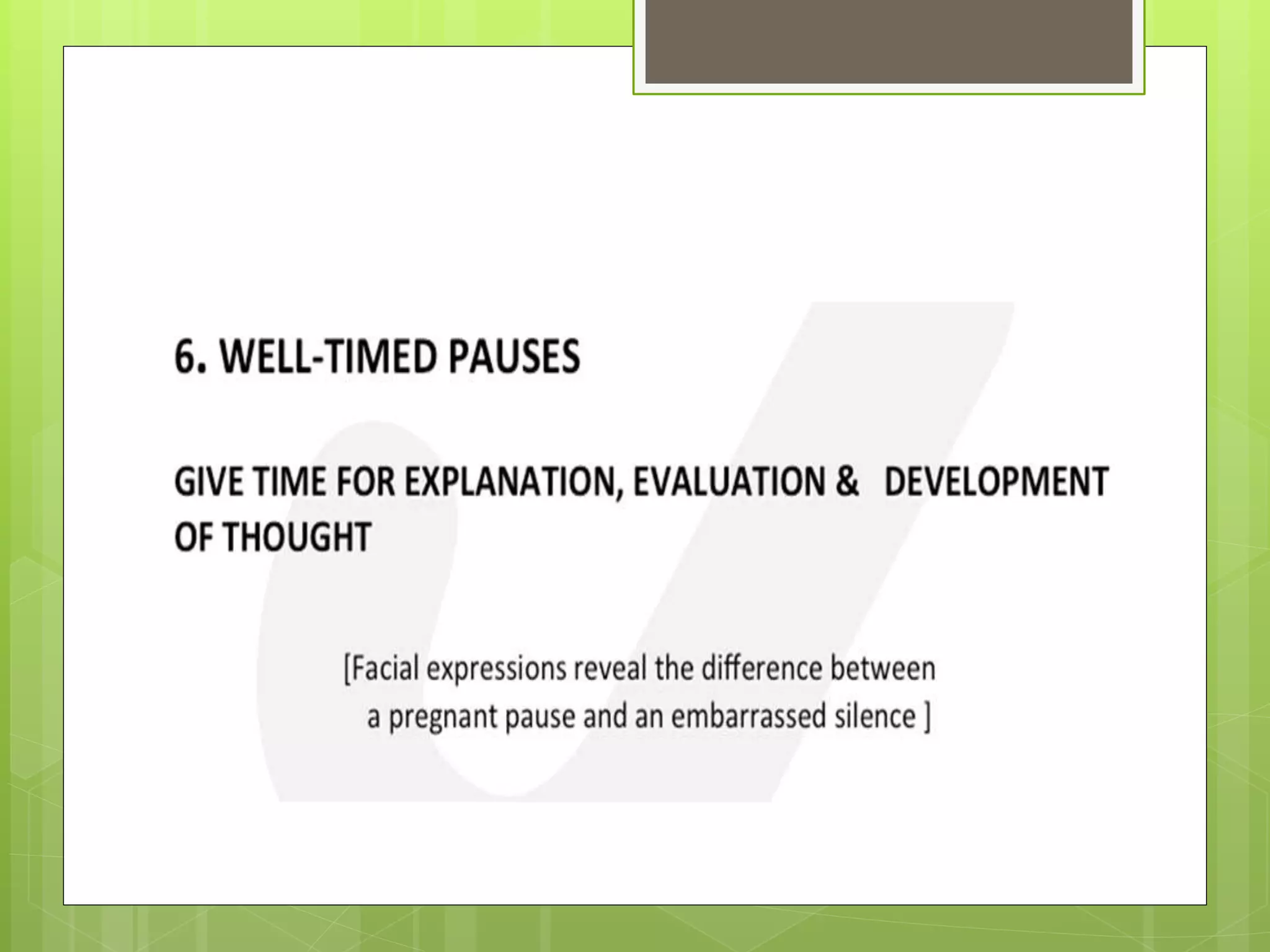 6. WELL-TIMED PAUSES

GIVE TIME FOR EXPLANATION, EVALUATION & DEVELOPMENT OF THOUGHT

[Facial expressions reveal the difference between a pregnant pause and an embarrassed silence ]